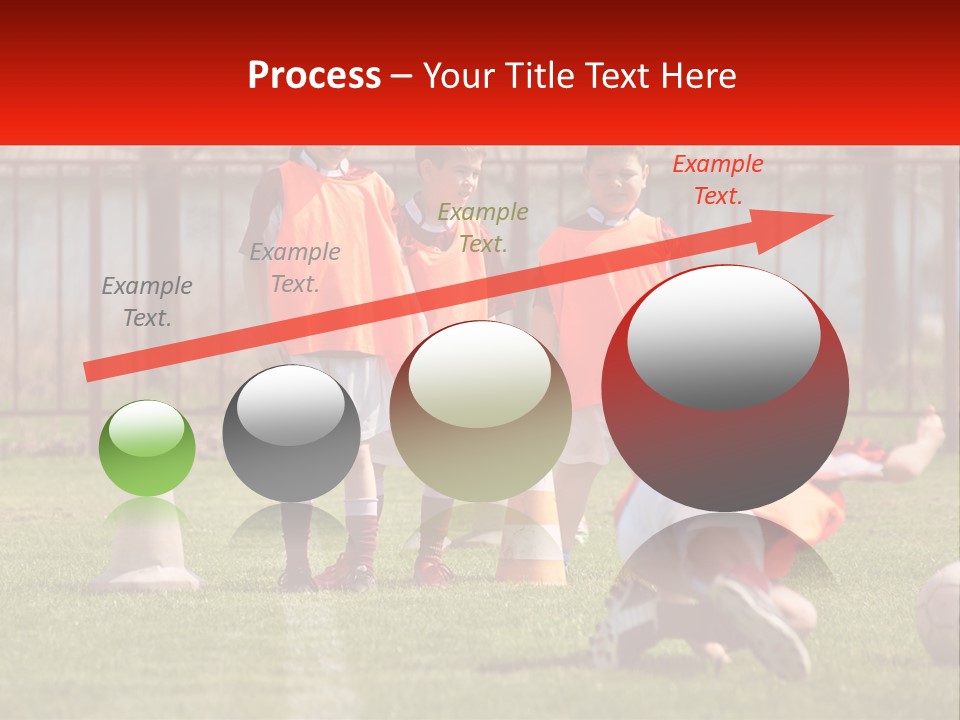 Process – Your Title Text Here

Example Text.

Example Text.

Example Text.

Example Text.